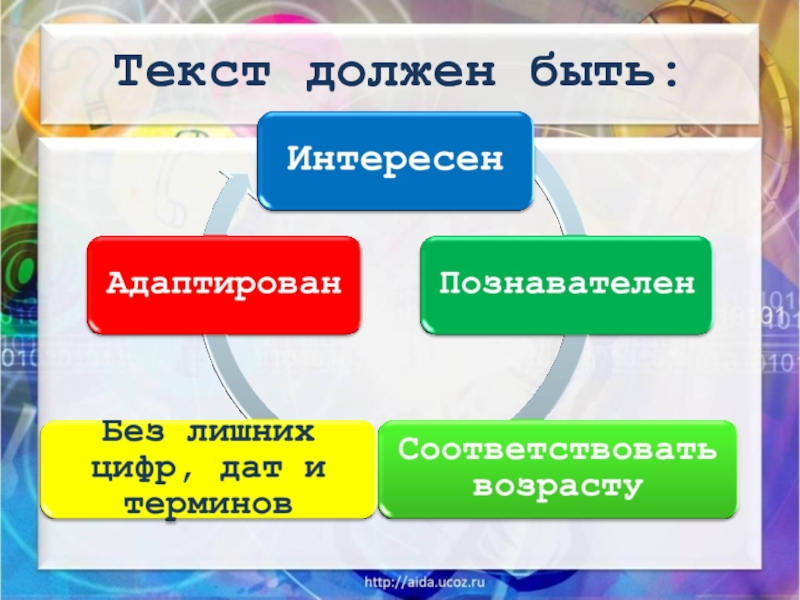 Текст должен быть:

Интересен

Познавателен

Соответствовать возрасту

Без лишних цифр, дат и терминов

Адаптирован

http://aida.ucoz.ru